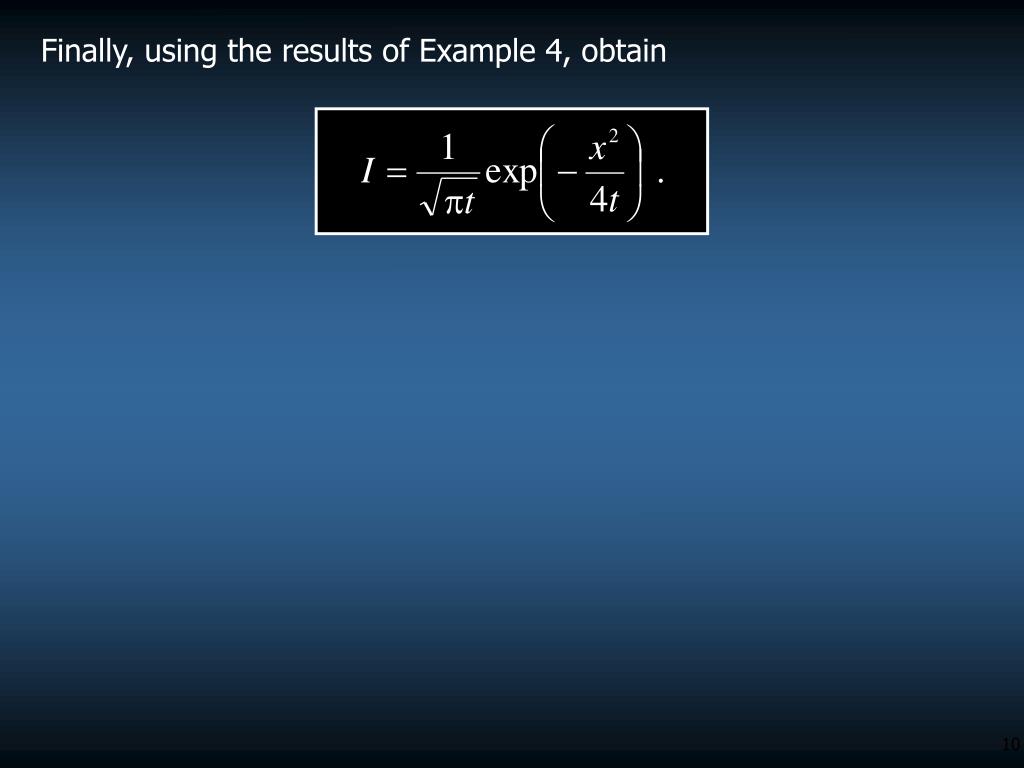 Finally, using the results of Example 4, obtain

$I = \frac{1}{\sqrt{\pi t}} \exp\left(-\frac{x^2}{4t}\right).$

10